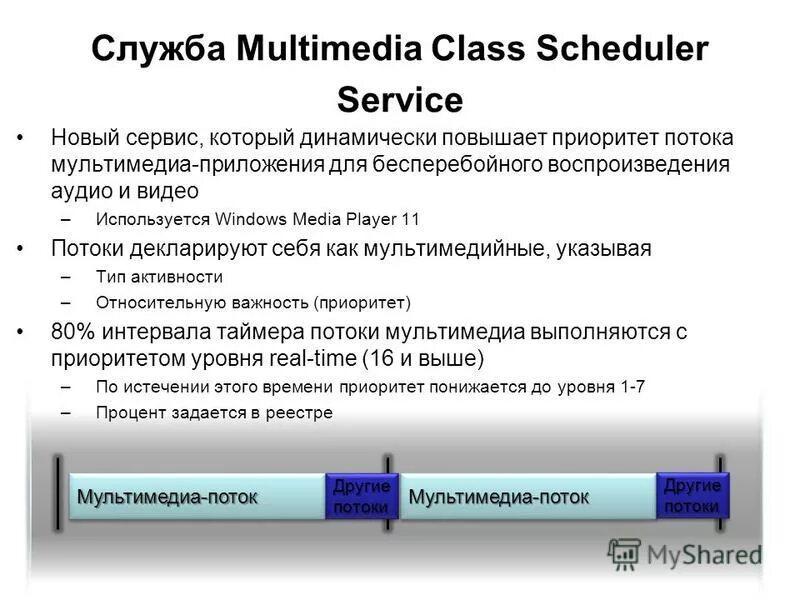 Служба Multimedia Class Scheduler Service

• Новый сервис, который динамически повышает приоритет потока мультимедиа-приложения для бесперебойного воспроизведения аудио и видео
– Используется Windows Media Player 11

• Потоки декларируют себя как мультимедийные, указывая
– Тип активности
– Относительную важность (приоритет)

• 80% интервала таймера потоки мультимедиа выполняются с приоритетом уровня real-time (16 и выше)
– По истечении этого времени приоритет понижается до уровня 1-7
– Процент задается в реестре

Мультимедиа-поток
Другие потоки
Мультимедиа-поток
Другие потоки

MyShared